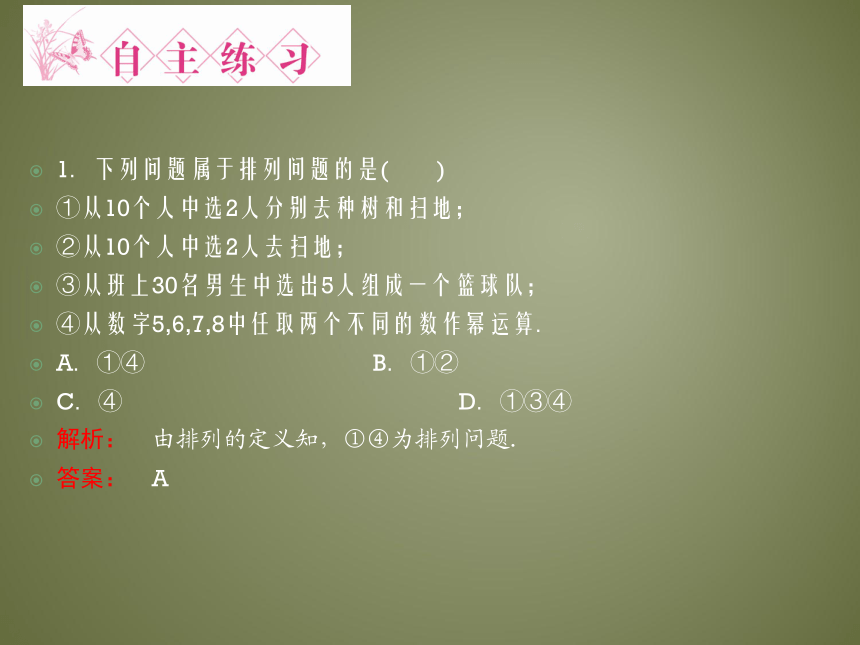 自主练习

1. 下列问题属于排列问题的是(　　)

①从10个人中选2人分别去种树和扫地；

②从10个人中选2人去扫地；

③从班上30名男生中选出5人组成一个篮球队；

④从数字5,6,7,8中任取两个不同的数作幂运算.

A. ①④　　　　B. ①②

C. ④　　　　D. ①③④

解析：　由排列的定义知，①④为排列问题.

答案：　A